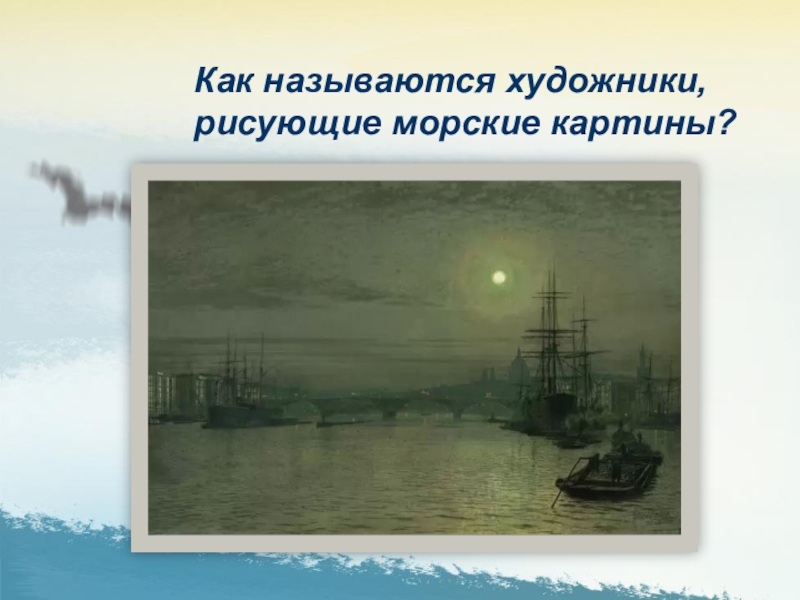 Как называются художники, рисующие морские картины?